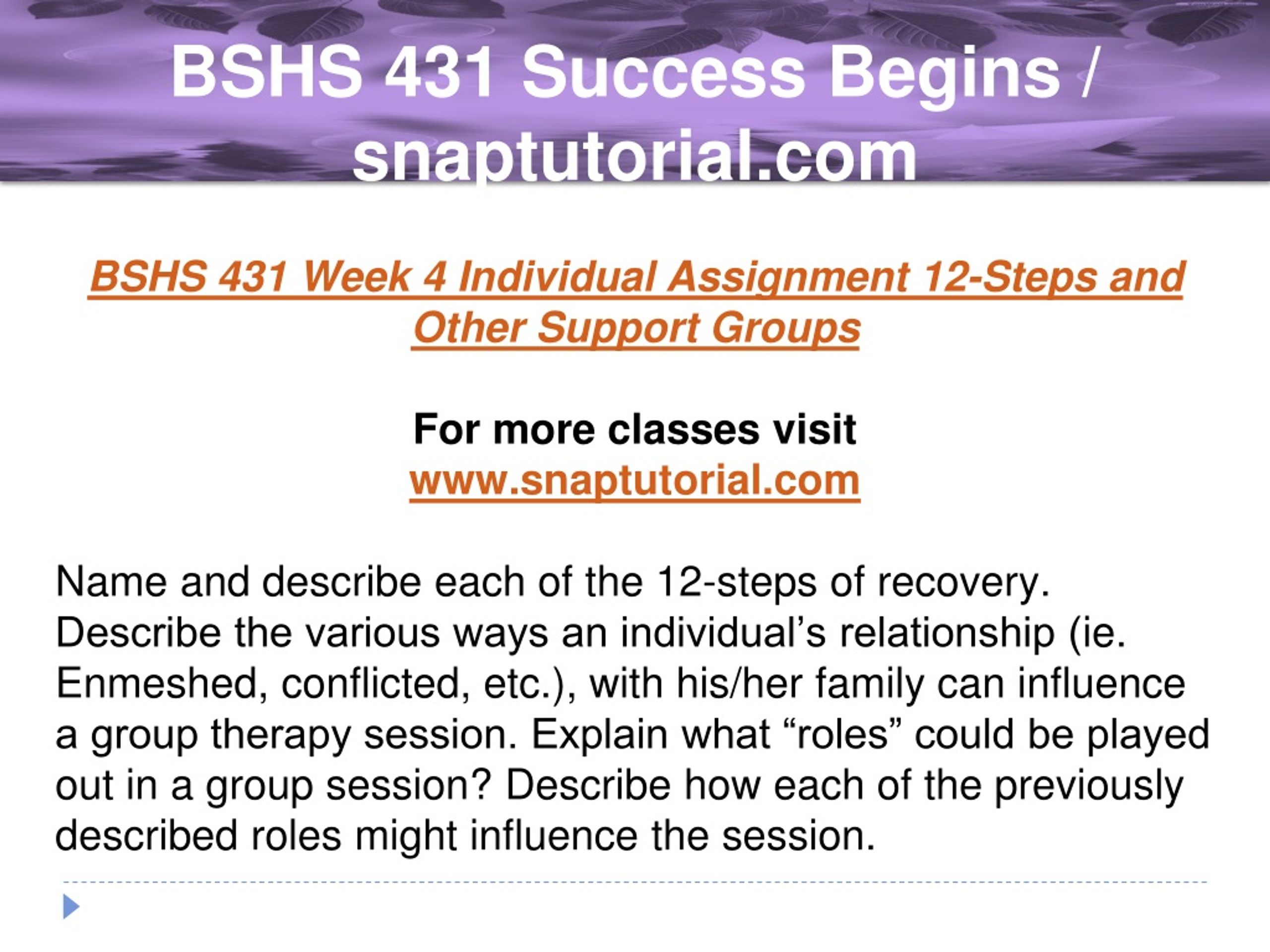 BSHS 431 Success Begins / snaptutorial.com

BSHS 431 Week 4 Individual Assignment 12-Steps and Other Support Groups

For more classes visit
www.snaptutorial.com

Name and describe each of the 12-steps of recovery. Describe the various ways an individual’s relationship (ie. Enmeshed, conflicted, etc.), with his/her family can influence a group therapy session. Explain what “roles” could be played out in a group session? Describe how each of the previously described roles might influence the session.